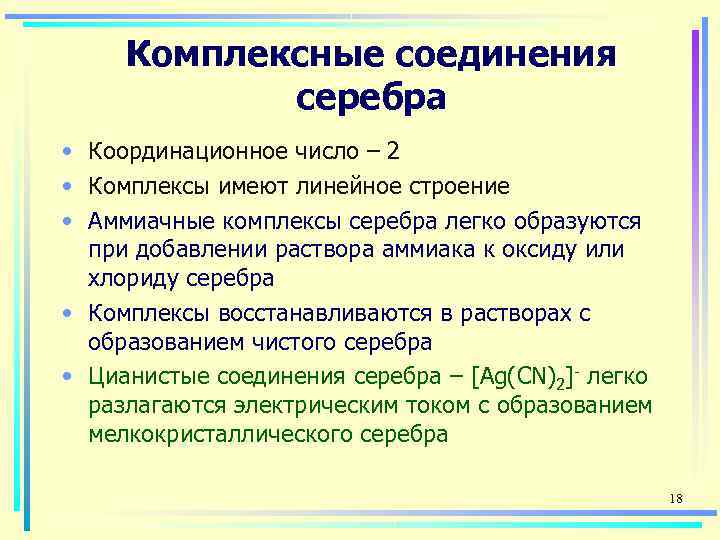 Комплексные соединения серебра

• Координационное число – 2
• Комплексы имеют линейное строение
• Аммиачные комплексы серебра легко образуются при добавлении раствора аммиака к оксиду или хлориду серебра
• Комплексы восстанавливаются в растворах с образованием чистого серебра
• Цианистые соединения серебра – $[Ag(CN)_2]^-$ легко разлагаются электрическим током с образованием мелкокристаллического серебра

18